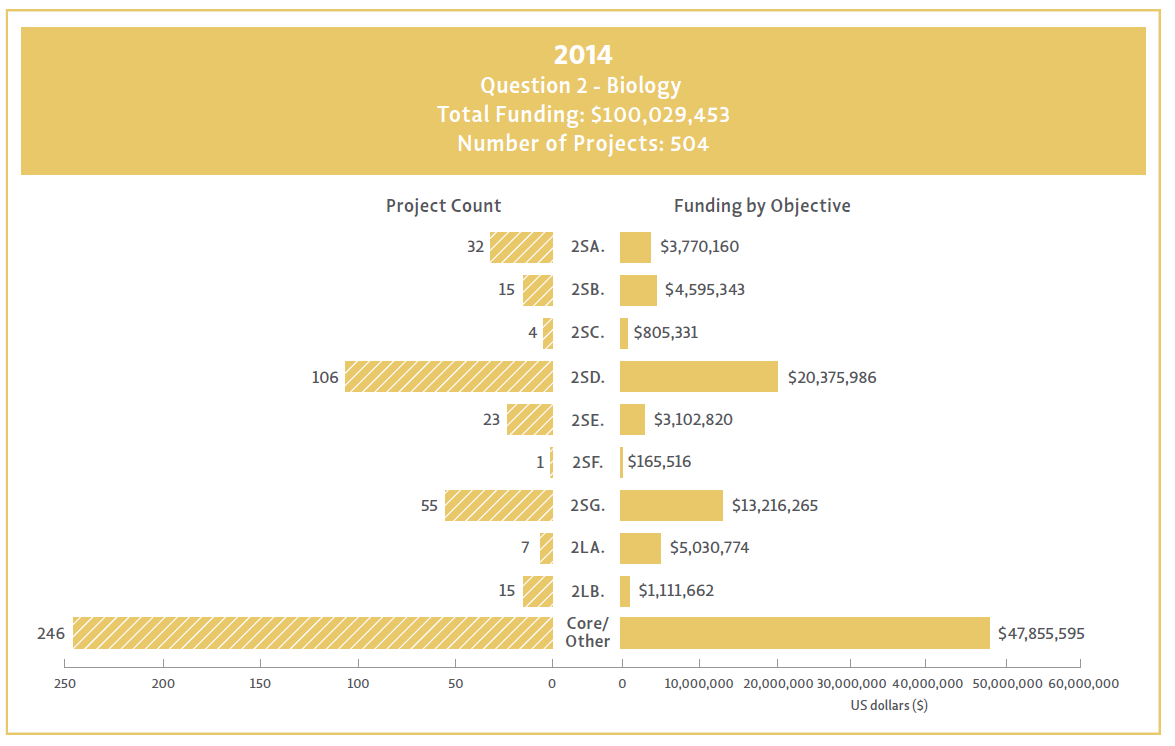 2014
Question 2 - Biology
Total Funding: $100,029,453
Number of Projects: 504

Project Count

Funding by Objective

32 2SA. $3,770,160

15 2SB. $4,595,343

4 2SC. $805,331

106 2SD. $20,375,986

23 2SE. $3,102,820

1 2SF. $165,516

55 2SG. $13,216,265

7 2LA. $5,030,774

15 2LB. $1,111,662

246 Core/ Other $47,855,595

250 200 150 100 50 0

0 10,000,000 20,000,000 30,000,000 40,000,000 50,000,000 60,000,000

US dollars ($)